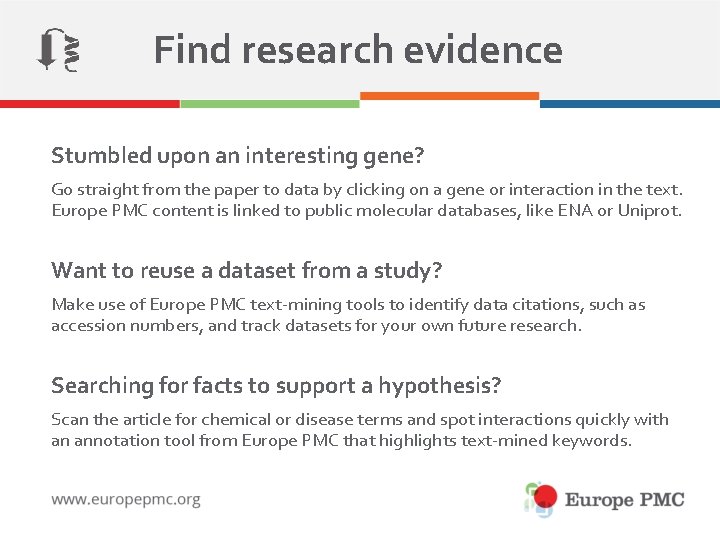 Find research evidence

Stumbled upon an interesting gene?

Go straight from the paper to data by clicking on a gene or interaction in the text. Europe PMC content is linked to public molecular databases, like ENA or Uniprot.

Want to reuse a dataset from a study?

Make use of Europe PMC text-mining tools to identify data citations, such as accession numbers, and track datasets for your own future research.

Searching for facts to support a hypothesis?

Scan the article for chemical or disease terms and spot interactions quickly with an annotation tool from Europe PMC that highlights text-mined keywords.

www.europepmc.org

Europe PMC